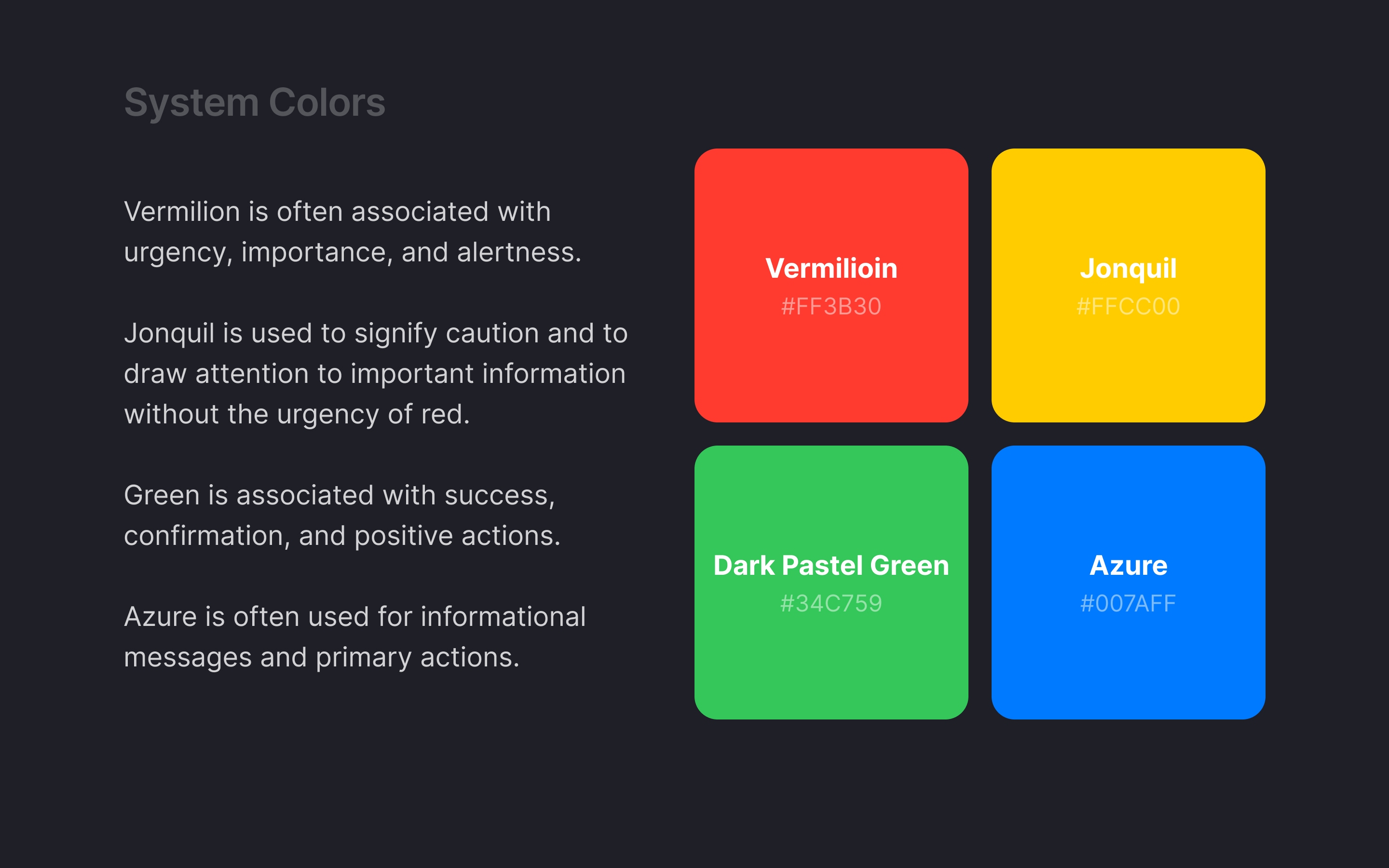 System Colors

Vermilion is often associated with urgency, importance, and alertness.

Jonquil is used to signify caution and to draw attention to important information without the urgency of red.

Green is associated with success, confirmation, and positive actions.

Azure is often used for informational messages and primary actions.

Vermilioin
#FF3B30

Jonquil
#FFCC00

Dark Pastel Green
#34C759

Azure
#007AFF